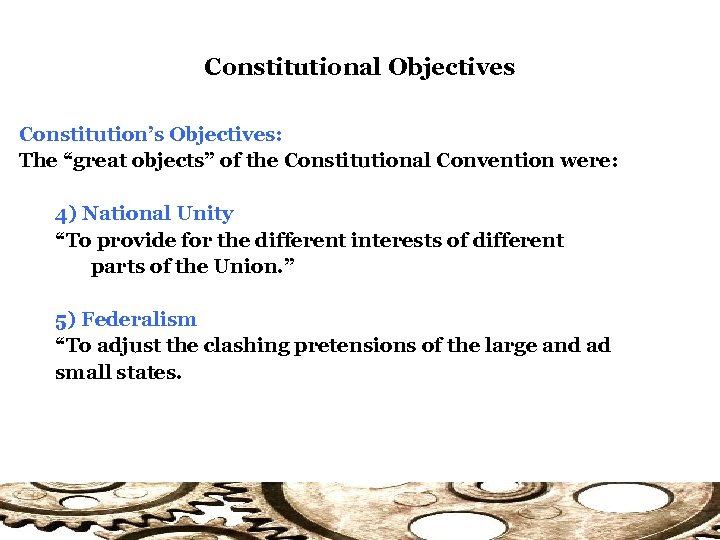 Constitutional Objectives

Constitution's Objectives:
The "great objects" of the Constitutional Convention were:

4) National Unity
"To provide for the different interests of different parts of the Union."

5) Federalism
"To adjust the clashing pretensions of the large and ad small states.